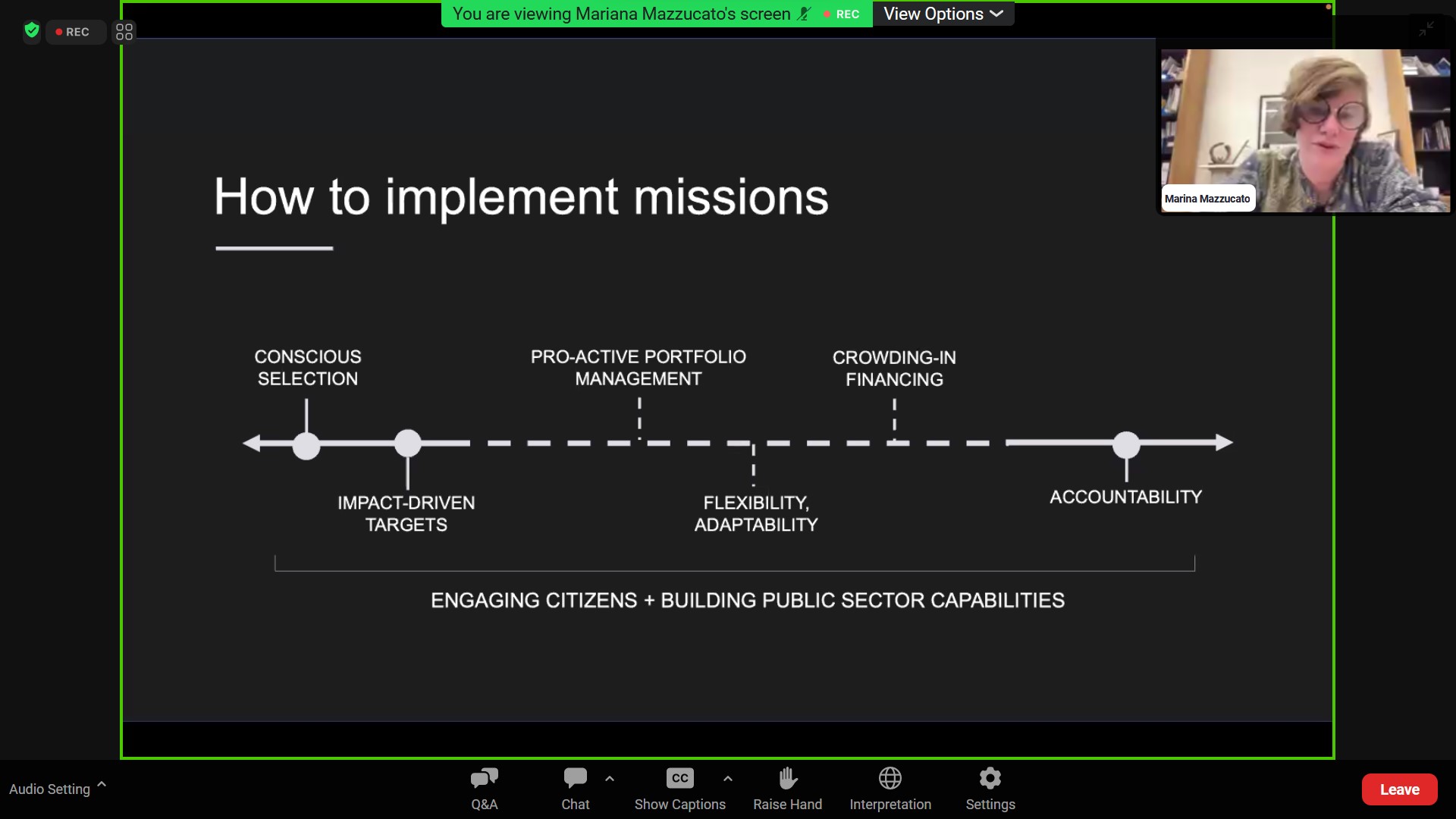 REC

You are viewing Mariana Mazzucato's screen REC View Options

Marina Mazzucato

How to implement missions

CONSCIOUS SELECTION

PRO-ACTIVE PORTFOLIO MANAGEMENT

CROWDING-IN FINANCING

IMPACT-DRIVEN TARGETS

FLEXIBILITY, ADAPTABILITY

ACCOUNTABILITY

ENGAGING CITIZENS + BUILDING PUBLIC SECTOR CAPABILITIES

Audio Setting

Q&A

Chat

CC

Show Captions

Raise Hand

Interpretation

Settings

Leave